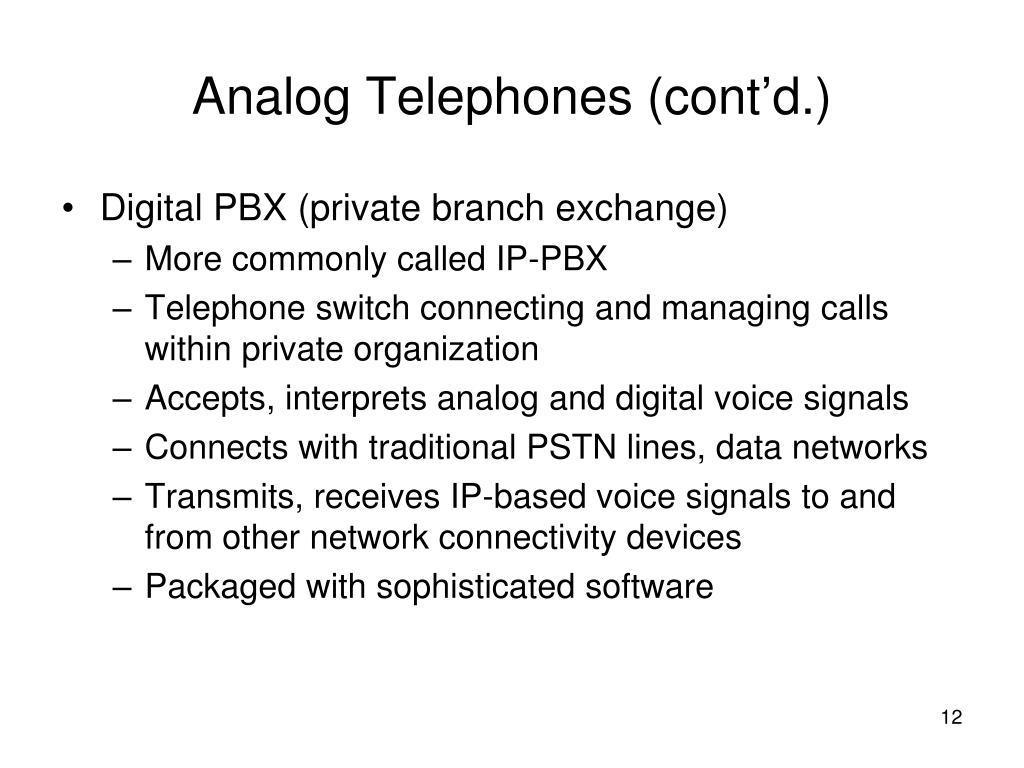 Analog Telephones (cont’d.)

• Digital PBX (private branch exchange)
– More commonly called IP-PBX
– Telephone switch connecting and managing calls within private organization
– Accepts, interprets analog and digital voice signals
– Connects with traditional PSTN lines, data networks
– Transmits, receives IP-based voice signals to and from other network connectivity devices
– Packaged with sophisticated software

12